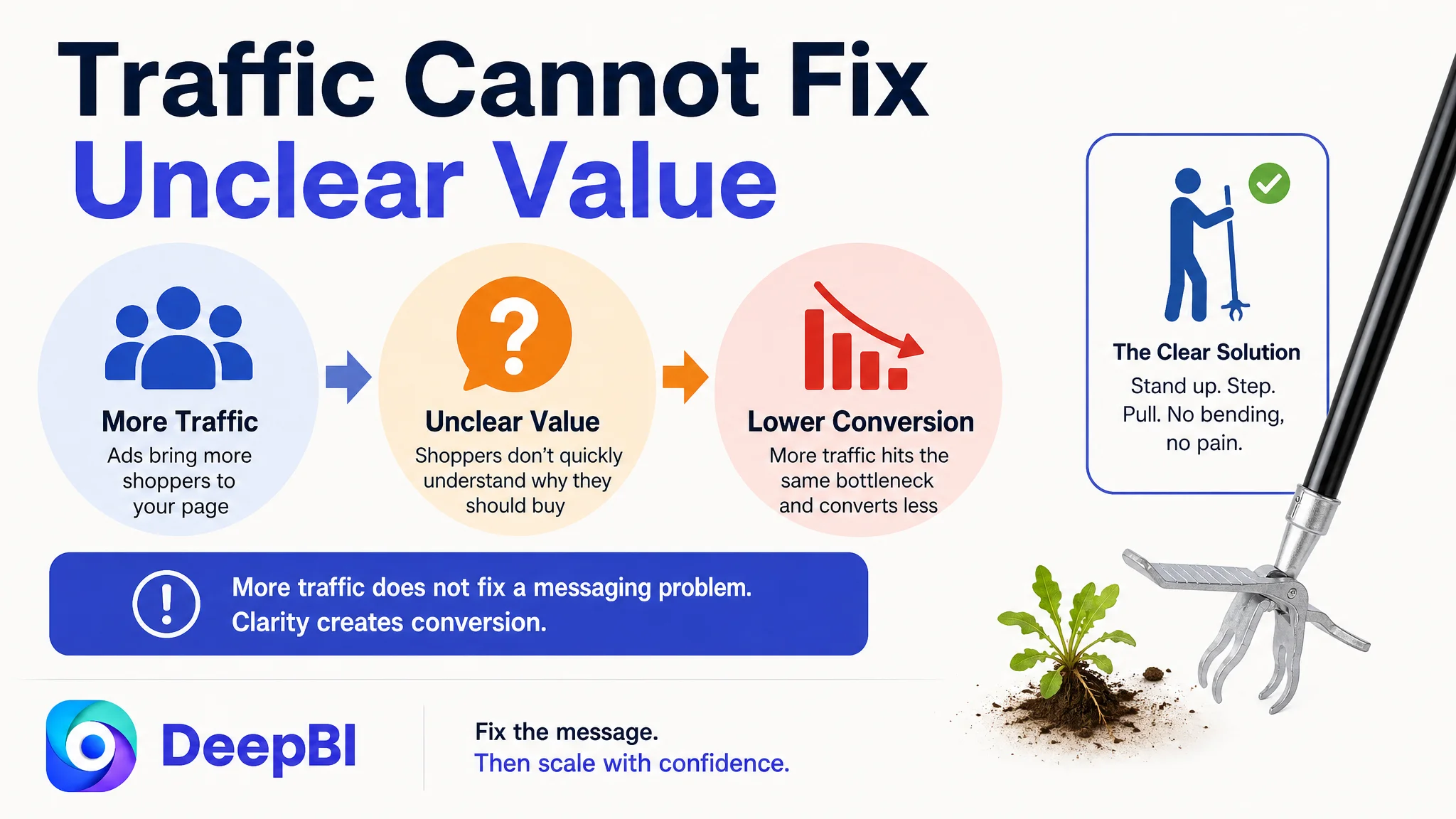 Traffic Cannot Fix
Unclear Value

More Traffic
Ads bring more shoppers to your page

Unclear Value
Shoppers don't quickly understand why they should buy

Lower Conversion
More traffic hits the same bottleneck and converts less

The Clear Solution
Stand up. Step. Pull. No bending, no pain.

More traffic does not fix a messaging problem.
Clarity creates conversion.

DeepBI

Fix the message.
Then scale with confidence.